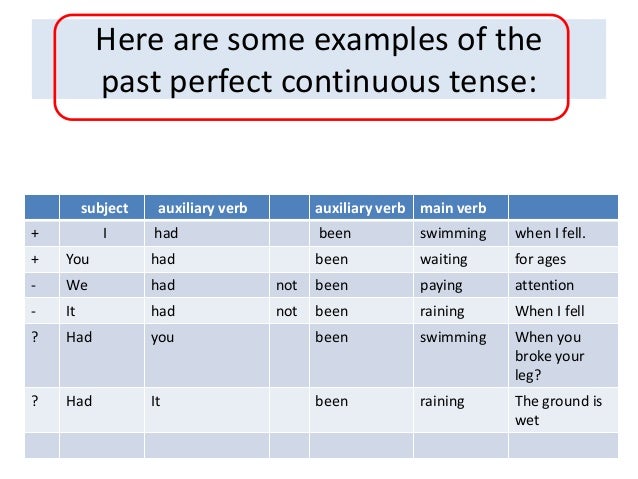 Here are some examples of the past perfect continuous tense:

| | subject | auxiliary verb | | auxiliary verb | main verb | |
|---|---|---|---|---|---|---|
| + | I | had | | been | swimming | when I fell. |
| + | You | had | | been | waiting | for ages |
| - | We | had | not | been | paying | attention |
| - | It | had | not | been | raining | When I fell |
| ? | Had | you | | been | swimming | When you broke your leg? |
| ? | Had | It | | been | raining | The ground is wet |
| | | | | | | |